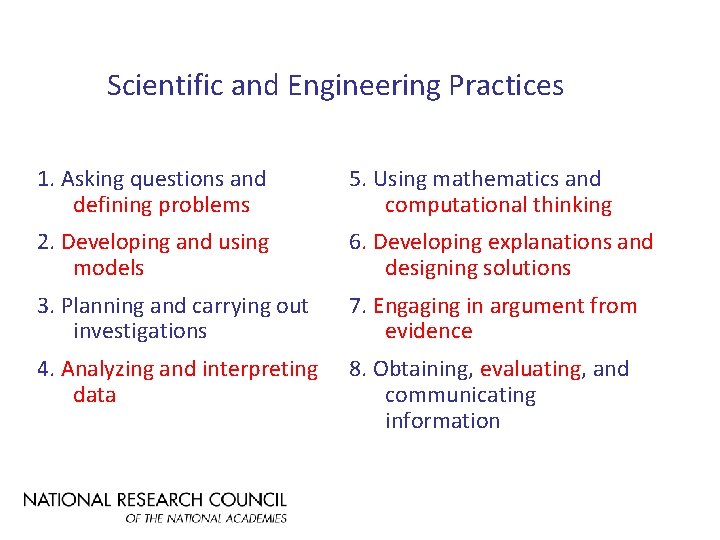 Scientific and Engineering Practices

1. Asking questions and defining problems

2. Developing and using models

3. Planning and carrying out investigations

4. Analyzing and interpreting data

5. Using mathematics and computational thinking

6. Developing explanations and designing solutions

7. Engaging in argument from evidence

8. Obtaining, evaluating, and communicating information

NATIONAL RESEARCH COUNCIL
OF THE NATIONAL ACADEMIES